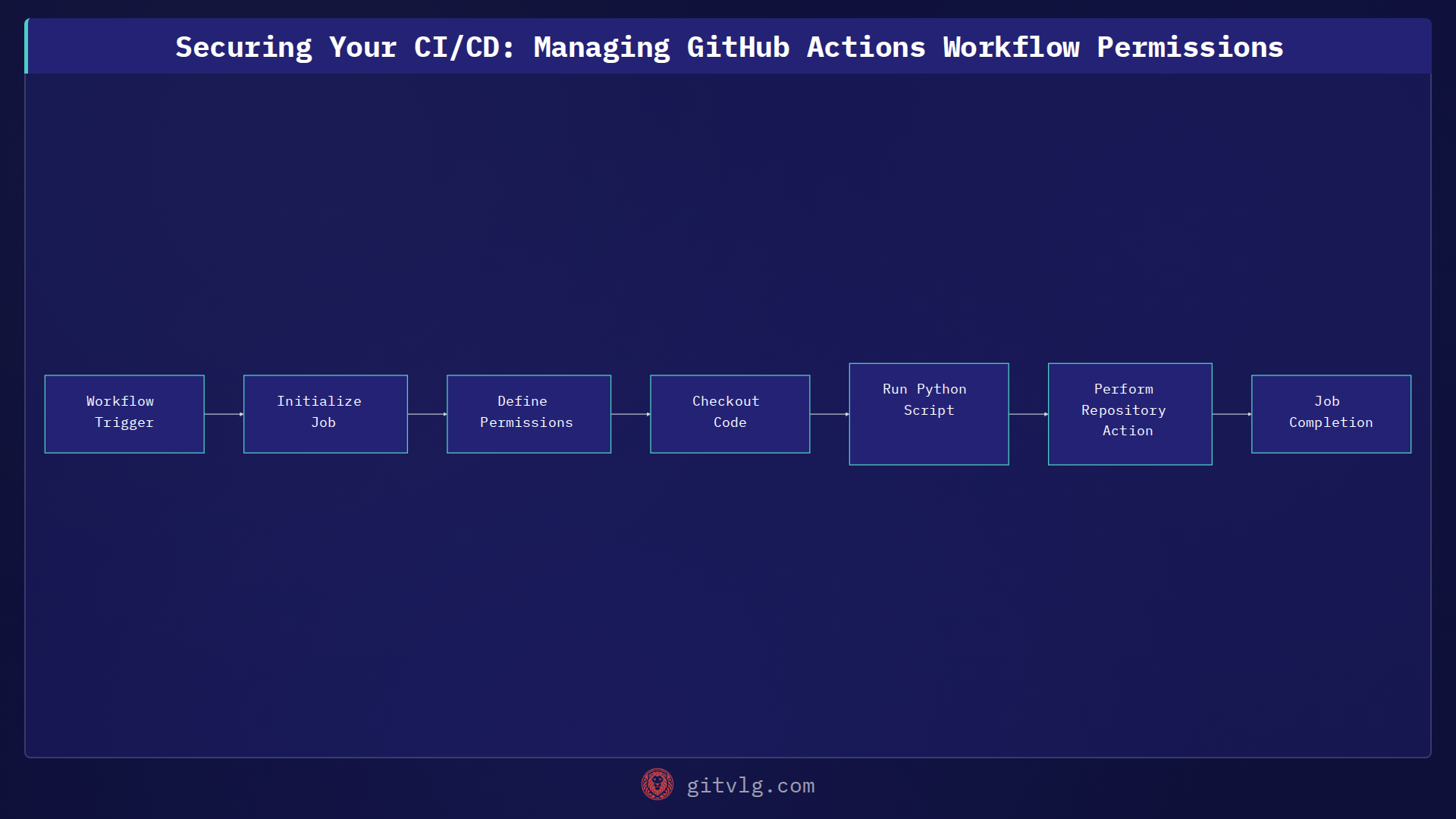 Securing Your CI/CD: Managing GitHub Actions Workflow Permissions

Workflow Trigger

Initialize Job

Define Permissions

Checkout Code

Run Python Script

Perform Repository Action

Job Completion

gitvlg.com